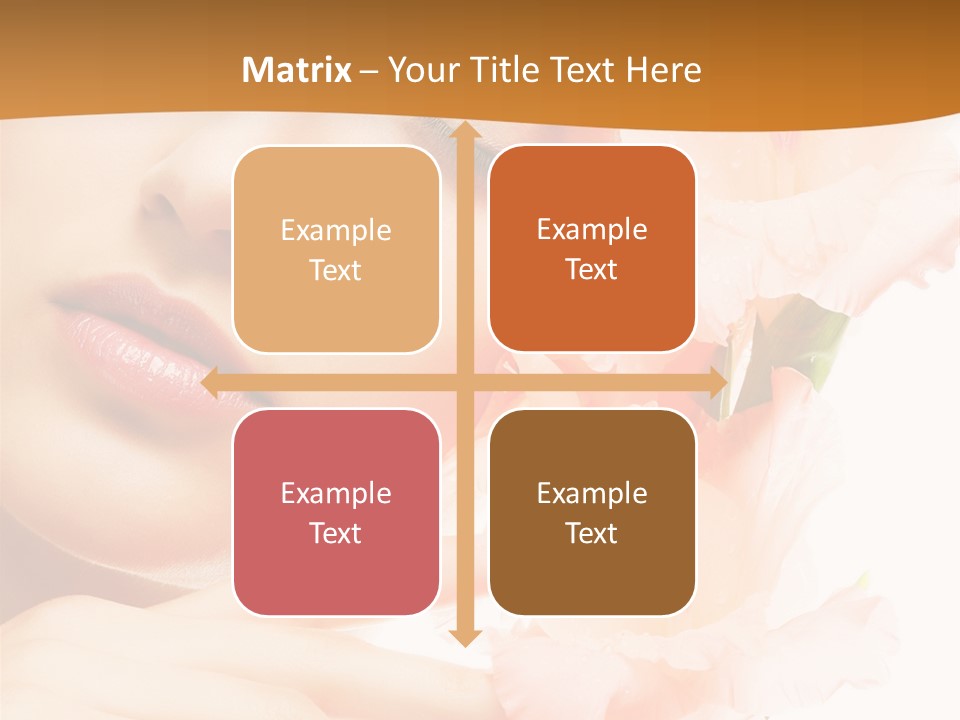 Matrix – Your Title Text Here

Example Text

Example Text

Example Text

Example Text